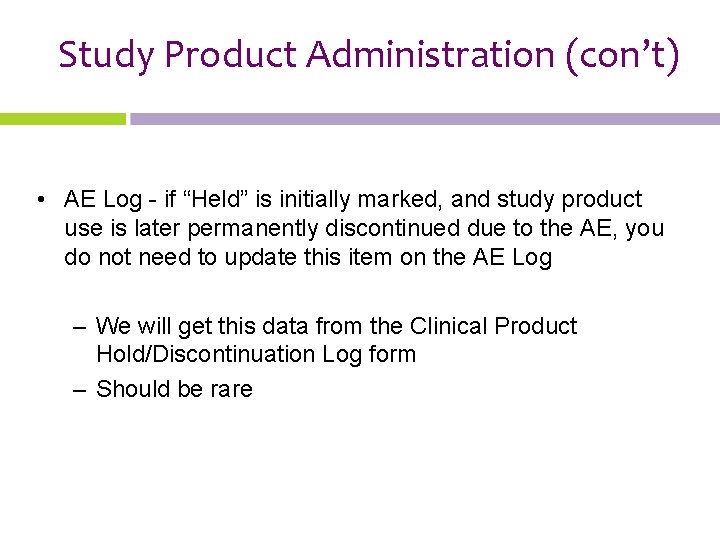 Study Product Administration (con’t)

• AE Log - if “Held” is initially marked, and study product use is later permanently discontinued due to the AE, you do not need to update this item on the AE Log

– We will get this data from the Clinical Product Hold/Discontinuation Log form

– Should be rare